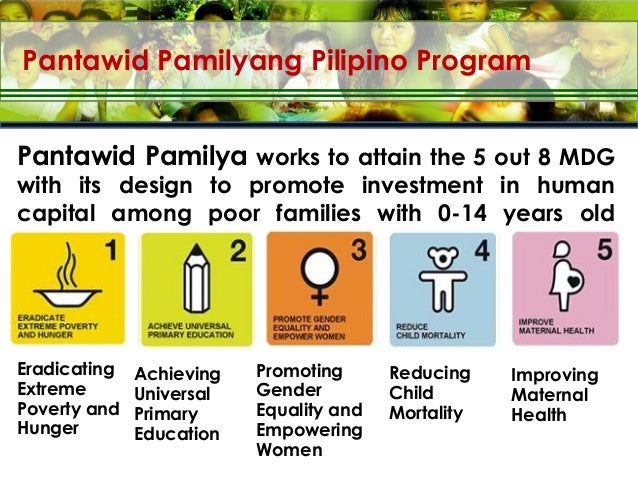 Pantawid Pamilyang Pilipino Program

Pantawid Pamilya works to attain the 5 out 8 MDG with its design to promote investment in human capital among poor families with 0-14 years old

1
ERADICATE EXTREME POVERTY AND HUNGER

2
ACHIEVE UNIVERSAL PRIMARY EDUCATION

3
PROMOTE GENDER EQUALITY AND EMPOWER WOMEN

4
REDUCE CHILD MORTALITY

5
IMPROVE MATERNAL HEALTH

Eradicating Extreme Poverty and Hunger

Achieving Universal Primary Education

Promoting Gender Equality and Empowering Women

Reducing Child Mortality

Improving Maternal Health